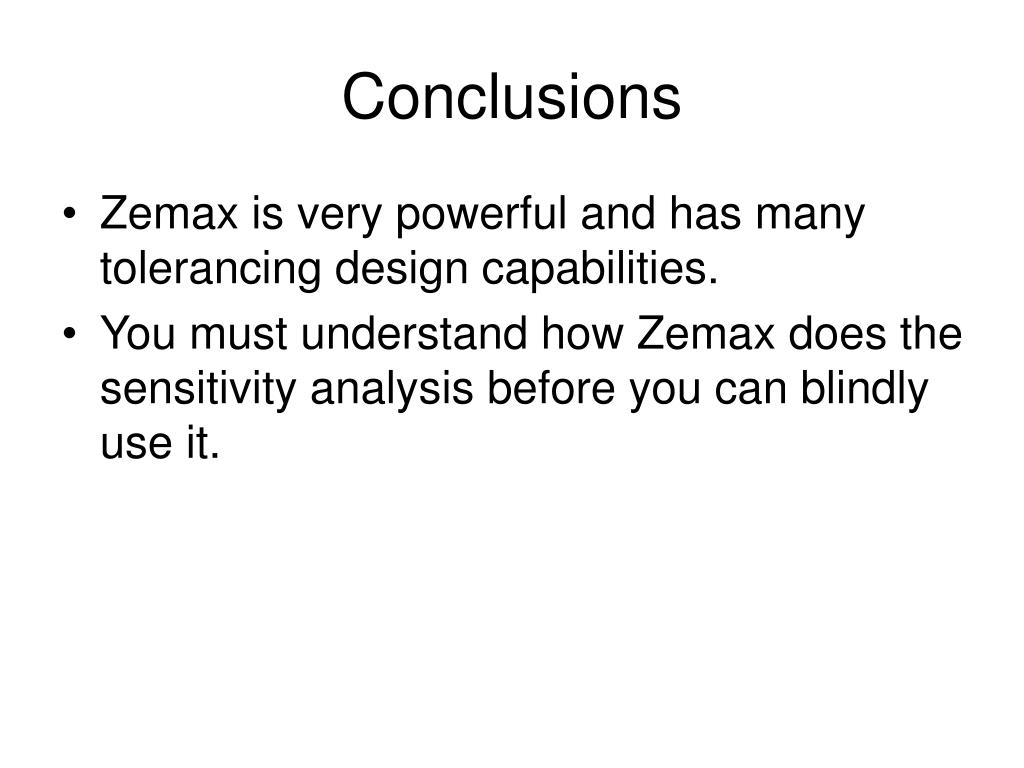 Conclusions

• Zemax is very powerful and has many tolerancing design capabilities.

• You must understand how Zemax does the sensitivity analysis before you can blindly use it.